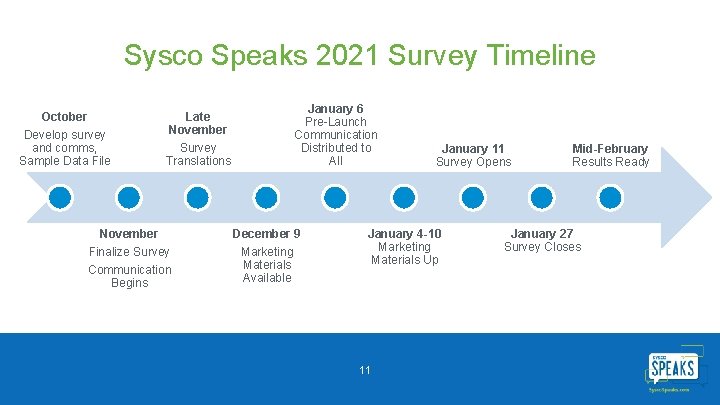 Sysco Speaks 2021 Survey Timeline

October
Develop survey and comms, Sample Data File

November
Finalize Survey

Communication Begins

Late November
Survey Translations

December 9
Marketing Materials Available

January 6
Pre-Launch Communication Distributed to All

January 4-10
Marketing Materials Up

January 11
Survey Opens

January 27
Survey Closes

Mid-February
Results Ready

11

SYSCO
SPEAKS
SyscoSpeaks.com